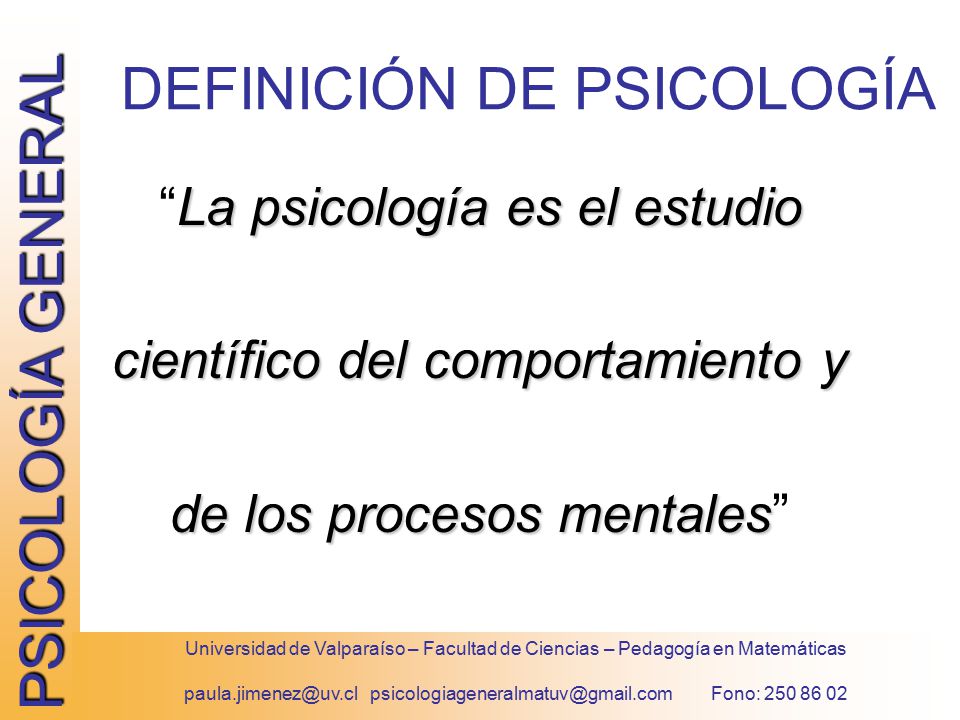 PSICOLOGÍA GENERAL

DEFINICIÓN DE PSICOLOGÍA

“La psicología es el estudio científico del comportamiento y de los procesos mentales”

Universidad de Valparaíso – Facultad de Ciencias – Pedagogía en Matemáticas

paula.jimenez@uv.cl psicologiageneralmatuv@gmail.com Fono: 250 86 02